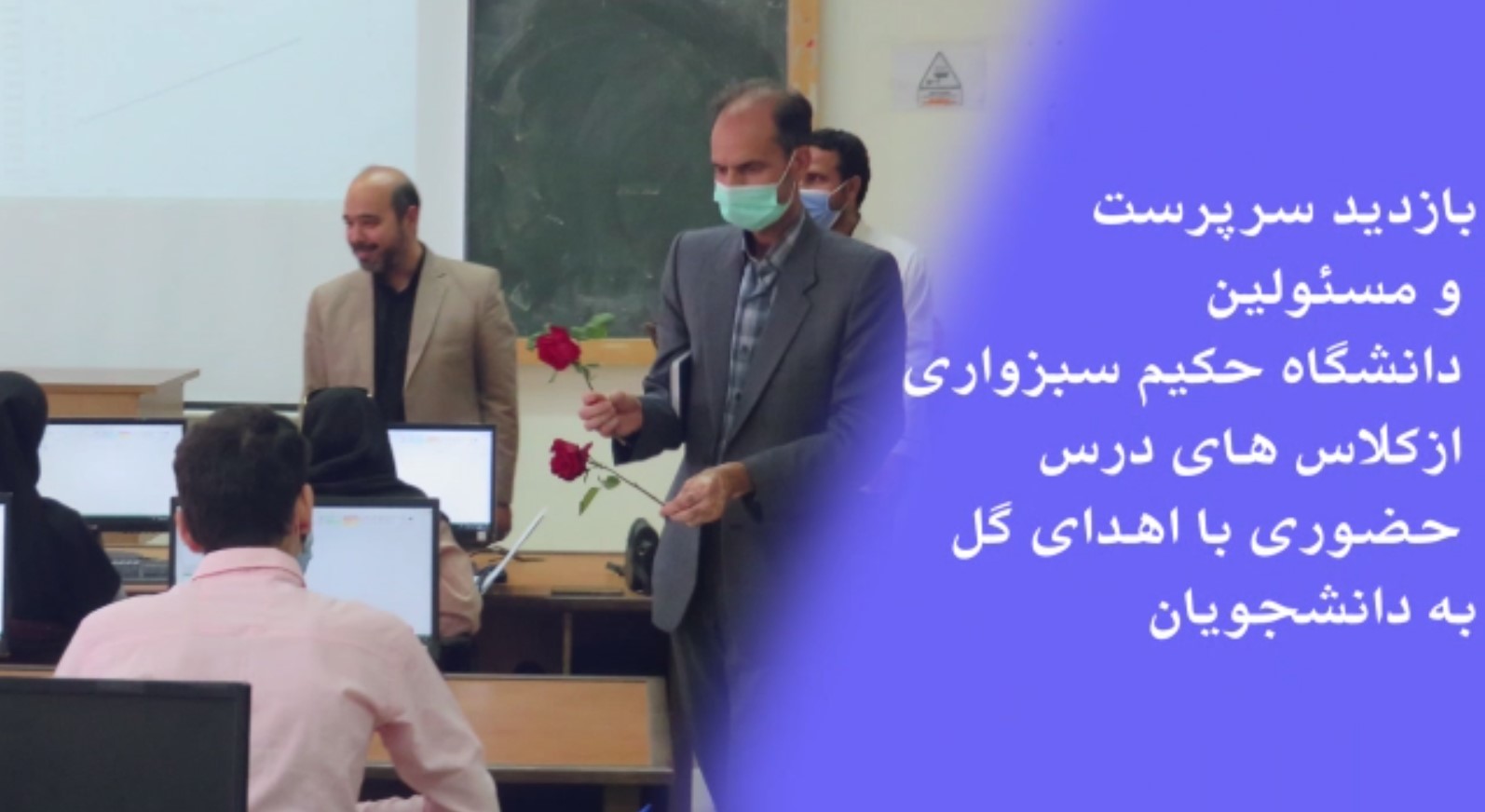 بازدید سرپرست
و مسئولین
دانشگاه حکیم سبزواری
ازکلاس های درس
حضوری با اهدای گل
به دانشجویان